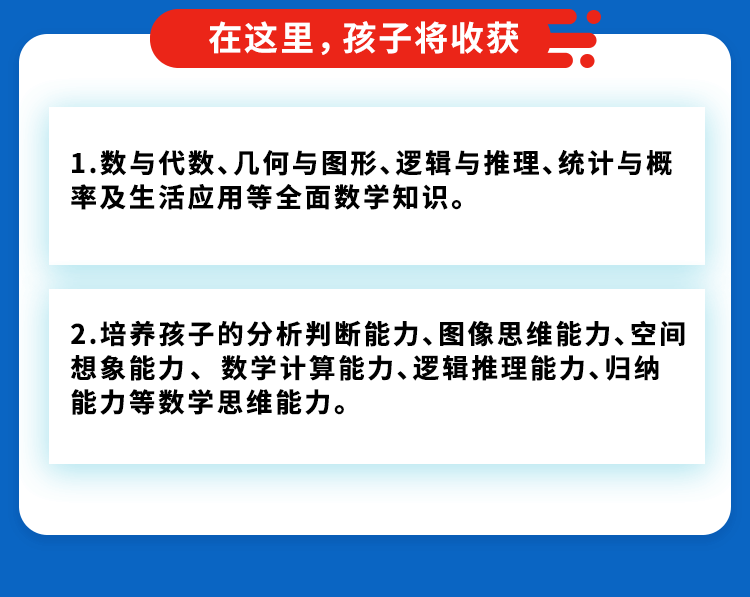 在这里，孩子将收获

1.数与代数、几何与图形、逻辑与推理、统计与概率及生活应用等全面数学知识。

2.培养孩子的分析判断能力、图像思维能力、空间想象能力、 数学计算能力、逻辑推理能力、归纳能力等数学思维能力。